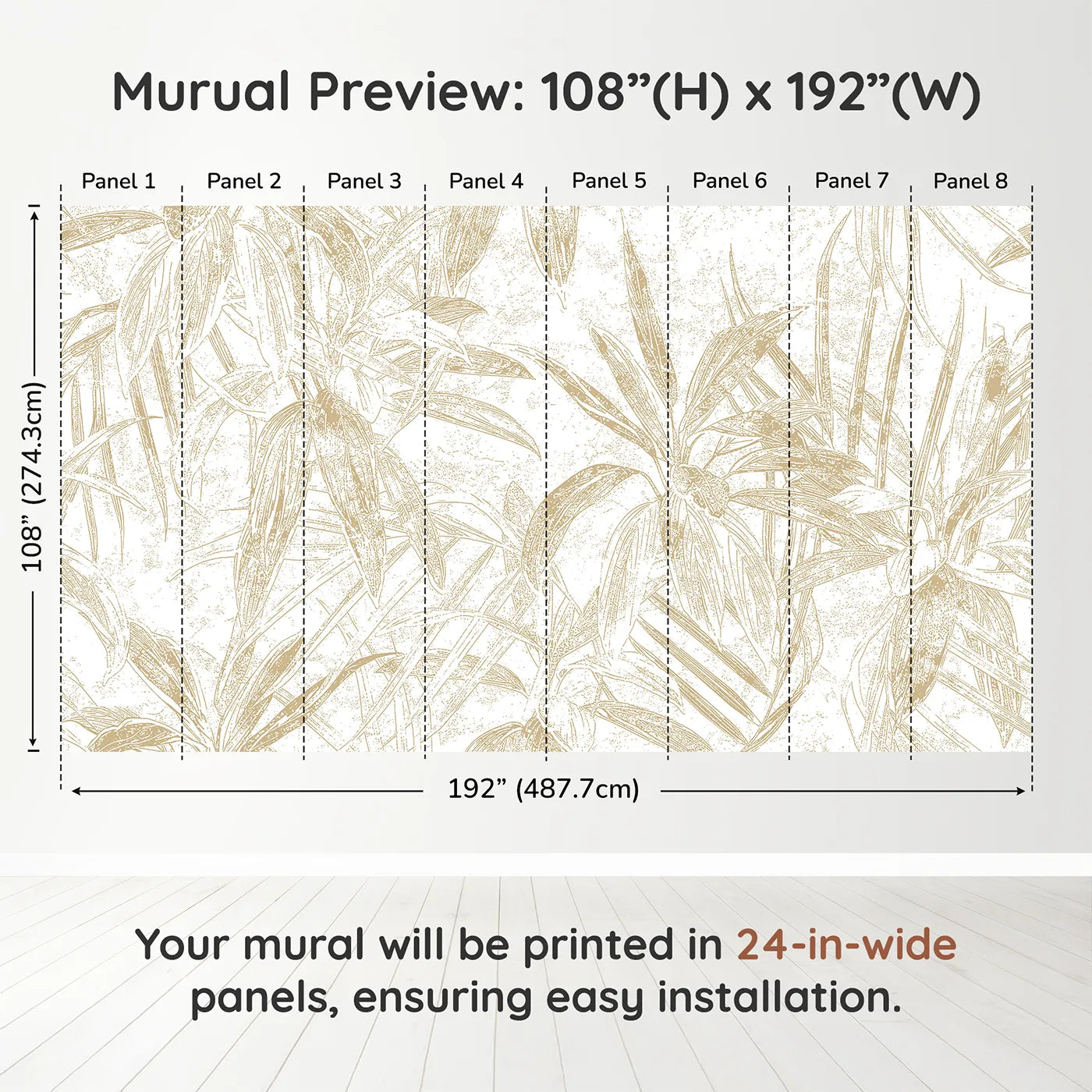 Murual Preview: 108”(H) x 192”(W)

Panel 1 Panel 2 Panel 3 Panel 4 Panel 5 Panel 6 Panel 7 Panel 8

108” (274.3cm)

192” (487.7cm)

Your mural will be printed in 24-in-wide panels, ensuring easy installation.